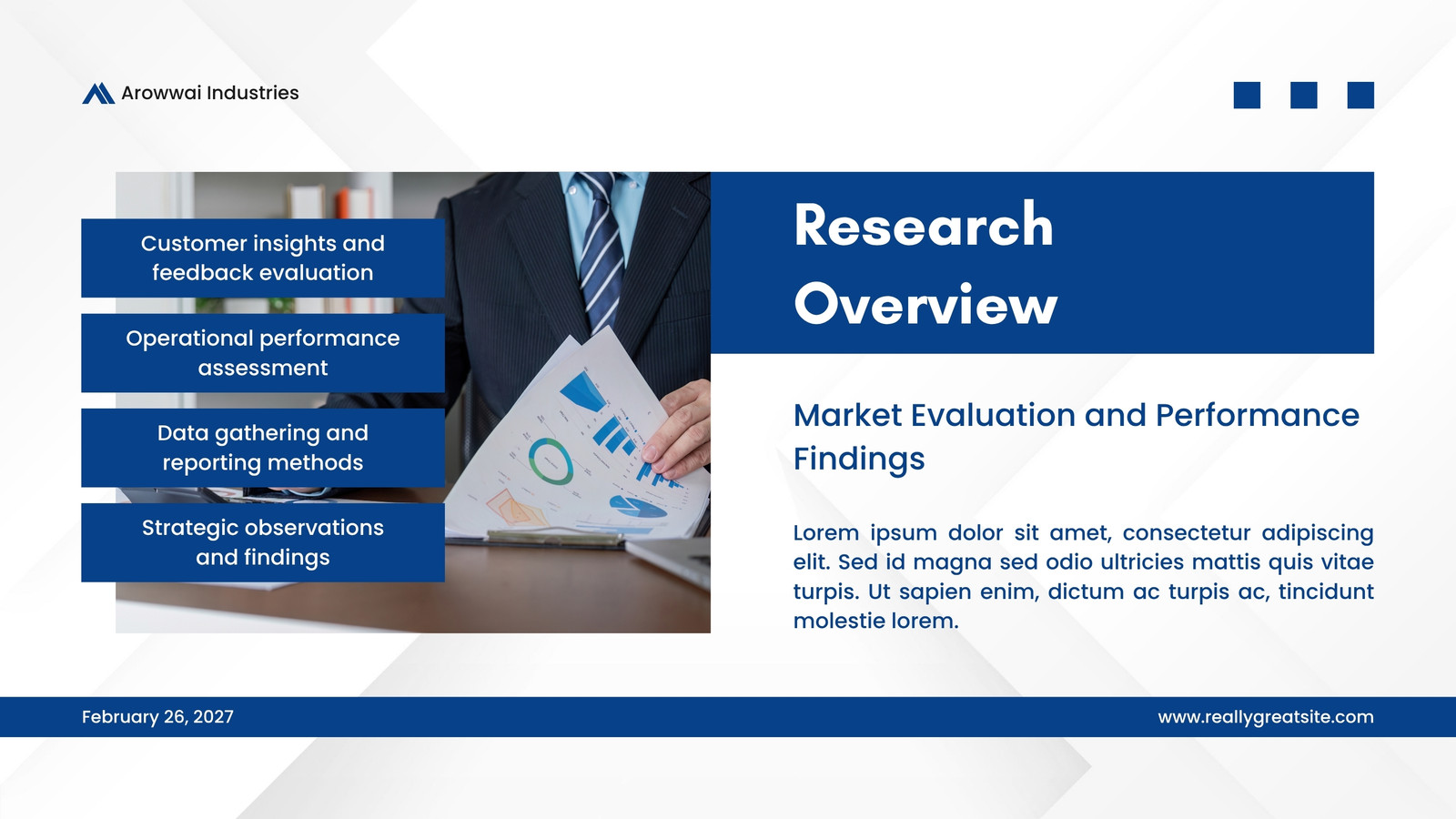 Arowwai Industries

Customer insights and feedback evaluation

Operational performance assessment

Data gathering and reporting methods

Strategic observations and findings

Research Overview

Market Evaluation and Performance Findings

Lorem ipsum dolor sit amet, consectetur adipiscing elit. Sed id magna sed odio ultricies mattis quis vitae turpis. Ut sapien enim, dictum ac turpis ac, tincidunt molestie lorem.

February 26, 2027

www.reallygreatsite.com